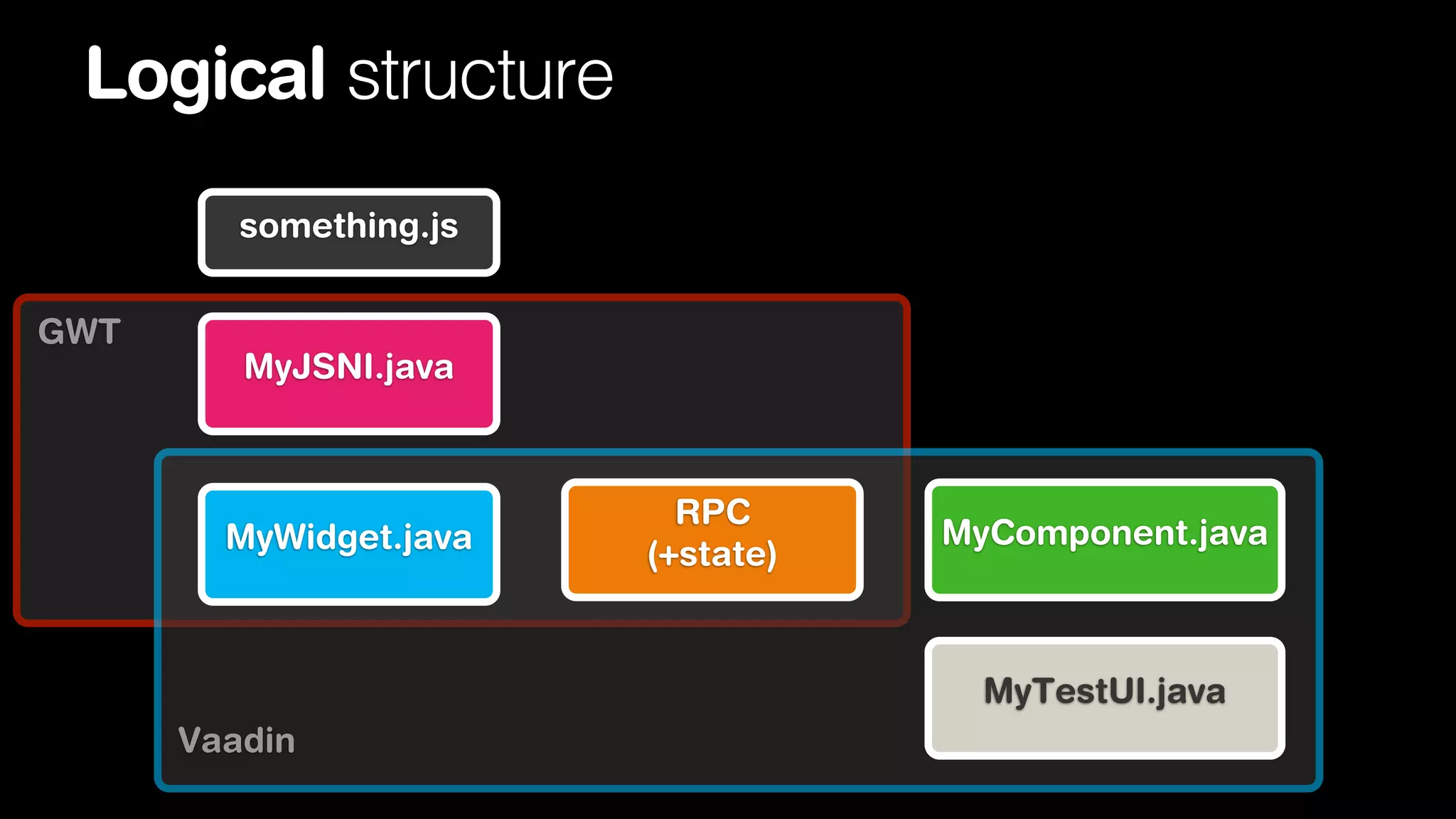 Logical structure

something.js

GWT

MyJSNI.java

MyWidget.java

RPC
(+state)

MyComponent.java

MyTestUI.java

Vaadin